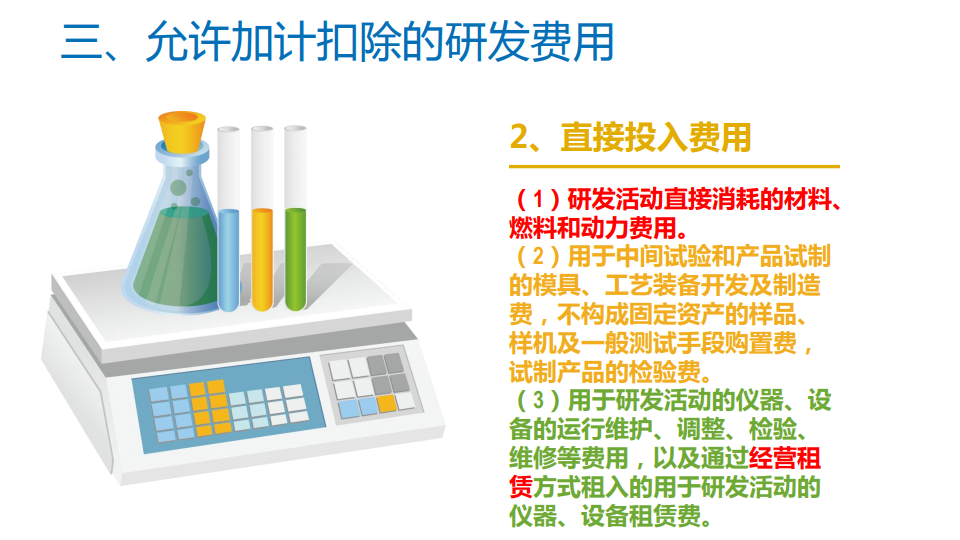 三、允许加计扣除的研发费用

2、直接投入费用

（1）研发活动直接消耗的材料、燃料和动力费用。
（2）用于中间试验和产品试制的模具、工艺装备开发及制造费，不构成固定资产的样品、样机及一般测试手段购置费，试制产品的检验费。
（3）用于研发活动的仪器、设备的运行维护、调整、检验、维修等费用，以及通过经营租赁方式租入的用于研发活动的仪器、设备租赁费。